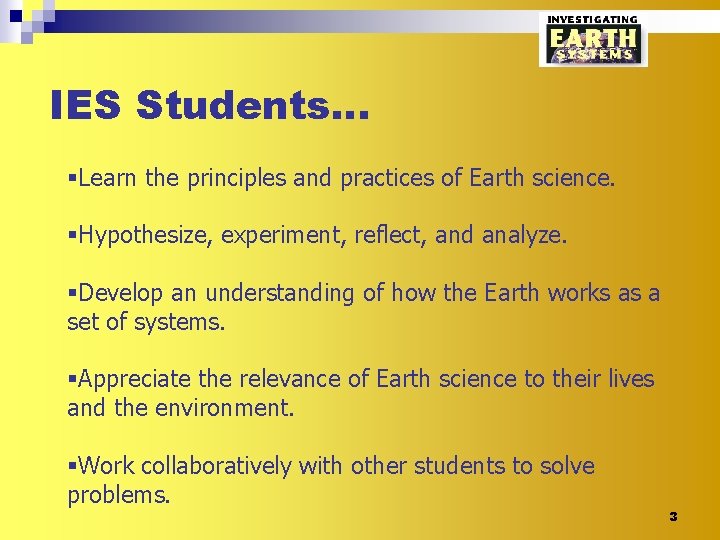 INVESTIGATING
EARTH
SYSTEMS

IES Students…

▪Learn the principles and practices of Earth science.

▪Hypothesize, experiment, reflect, and analyze.

▪Develop an understanding of how the Earth works as a set of systems.

▪Appreciate the relevance of Earth science to their lives and the environment.

▪Work collaboratively with other students to solve problems.

3